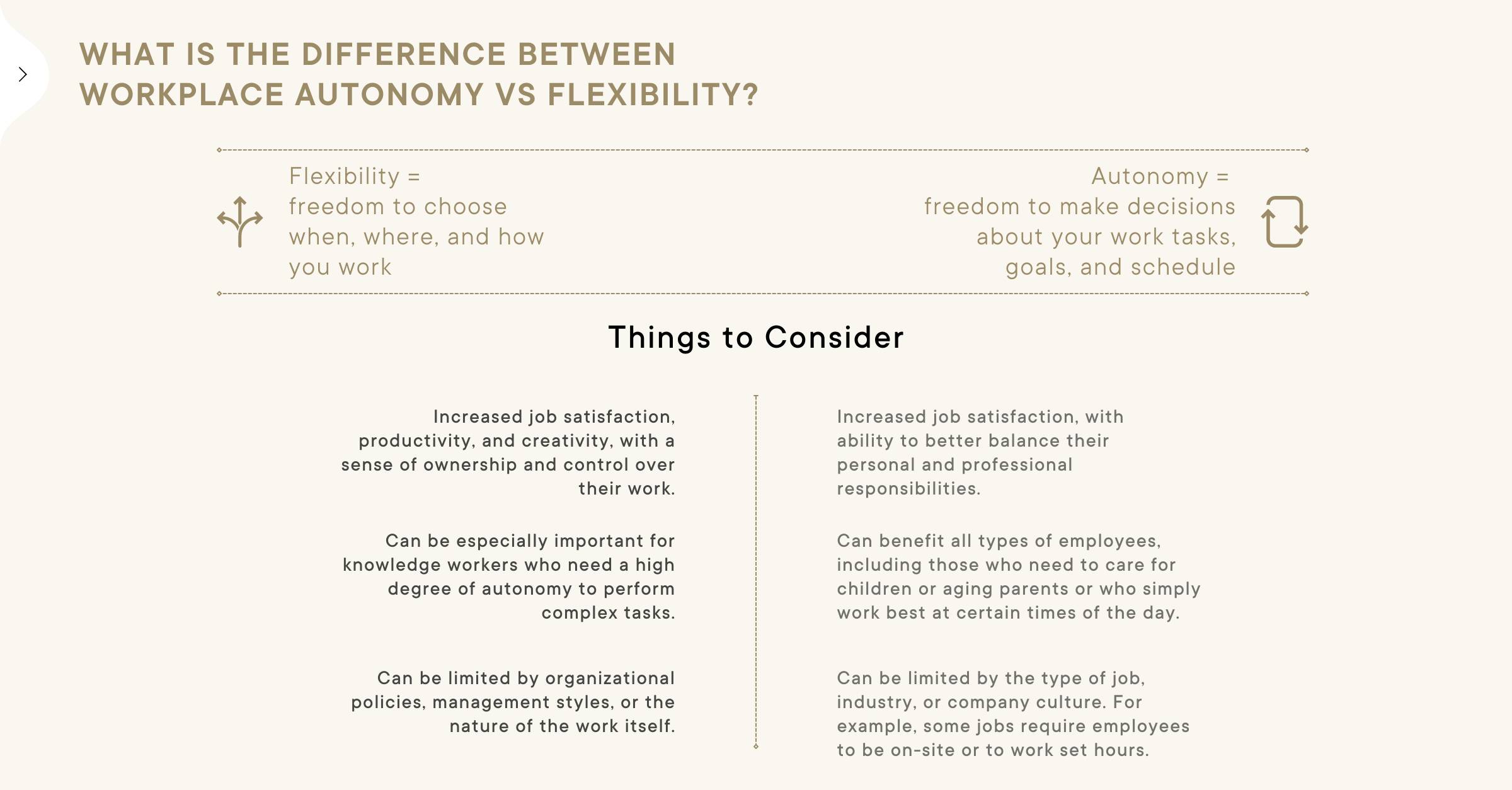 WHAT IS THE DIFFERENCE BETWEEN WORKPLACE AUTONOMY VS FLEXIBILITY?

Flexibility = freedom to choose when, where, and how you work

Autonomy = freedom to make decisions about your work tasks, goals, and schedule

Things to Consider

Increased job satisfaction, productivity, and creativity, with a sense of ownership and control over their work.

Can be especially important for knowledge workers who need a high degree of autonomy to perform complex tasks.

Can be limited by organizational policies, management styles, or the nature of the work itself.

Increased job satisfaction, with ability to better balance their personal and professional responsibilities.

Can benefit all types of employees, including those who need to care for children or aging parents or who simply work best at certain times of the day.

Can be limited by the type of job, industry, or company culture. For example, some jobs require employees to be on-site or to work set hours.